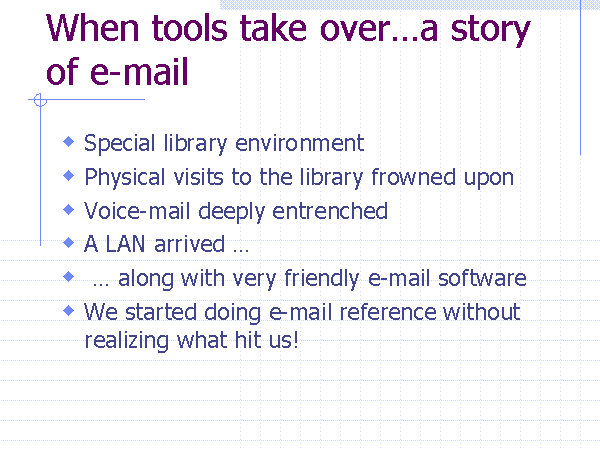 When tools take over…a story of e-mail

- Special library environment
- Physical visits to the library frowned upon
- Voice-mail deeply entrenched
- A LAN arrived …
- … along with very friendly e-mail software
- We started doing e-mail reference without realizing what hit us!